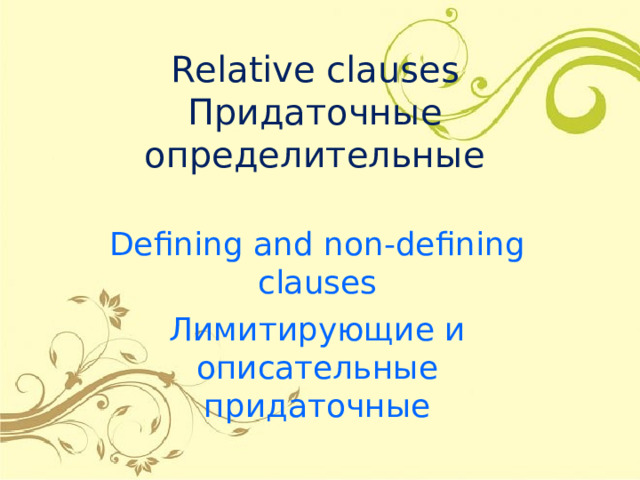 Relative clauses
Придаточные определительные

Defining and non-defining clauses

Лимитирующие и описательные придаточные